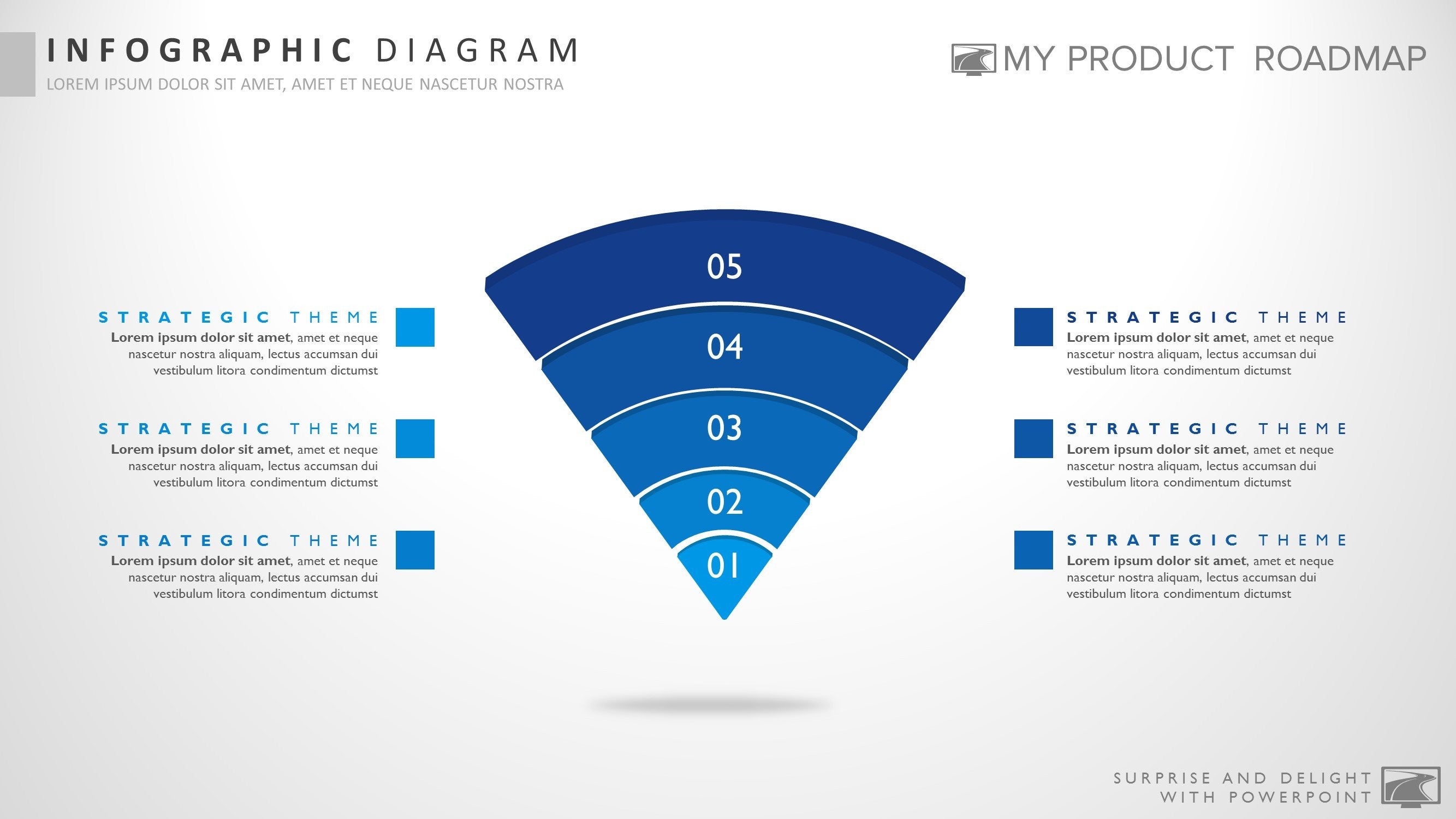 INFOGRAPHIC DIAGRAM
LOREM IPSUM DOLOR SIT AMET, AMET ET NEQUE NASCETUR NOSTRA

MY PRODUCT ROADMAP

STRATEGIC THEME
Lorem ipsum dolor sit amet, amet et neque nascetur nostra aliquam, lectus accumsan dui vestibulum litora condimentum dictumst

STRATEGIC THEME
Lorem ipsum dolor sit amet, amet et neque nascetur nostra aliquam, lectus accumsan dui vestibulum litora condimentum dictumst

STRATEGIC THEME
Lorem ipsum dolor sit amet, amet et neque nascetur nostra aliquam, lectus accumsan dui vestibulum litora condimentum dictumst

05
04
03
02
01

STRATEGIC THEME
Lorem ipsum dolor sit amet, amet et neque nascetur nostra aliquam, lectus accumsan dui vestibulum litora condimentum dictumst

STRATEGIC THEME
Lorem ipsum dolor sit amet, amet et neque nascetur nostra aliquam, lectus accumsan dui vestibulum litora condimentum dictumst

STRATEGIC THEME
Lorem ipsum dolor sit amet, amet et neque nascetur nostra aliquam, lectus accumsan dui vestibulum litora condimentum dictumst

SURPRISE AND DELIGHT
WITH POWERPOINT